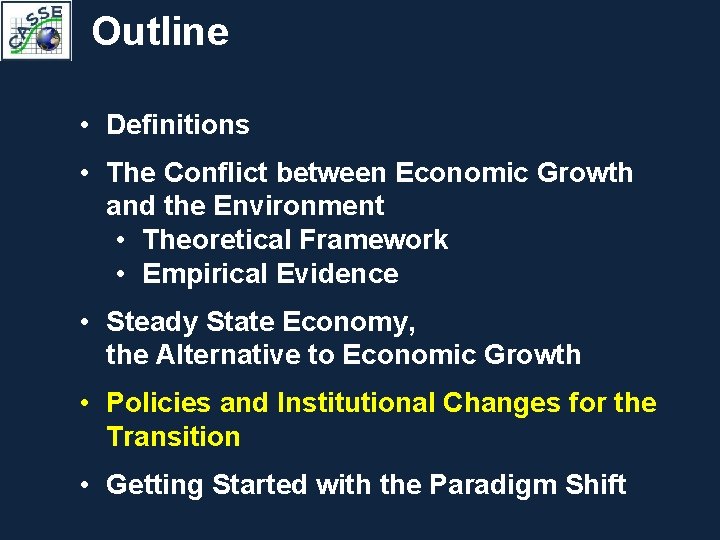 CASSE

Outline

• Definitions

• The Conflict between Economic Growth and the Environment
  • Theoretical Framework
  • Empirical Evidence

• Steady State Economy, the Alternative to Economic Growth

• Policies and Institutional Changes for the Transition

• Getting Started with the Paradigm Shift